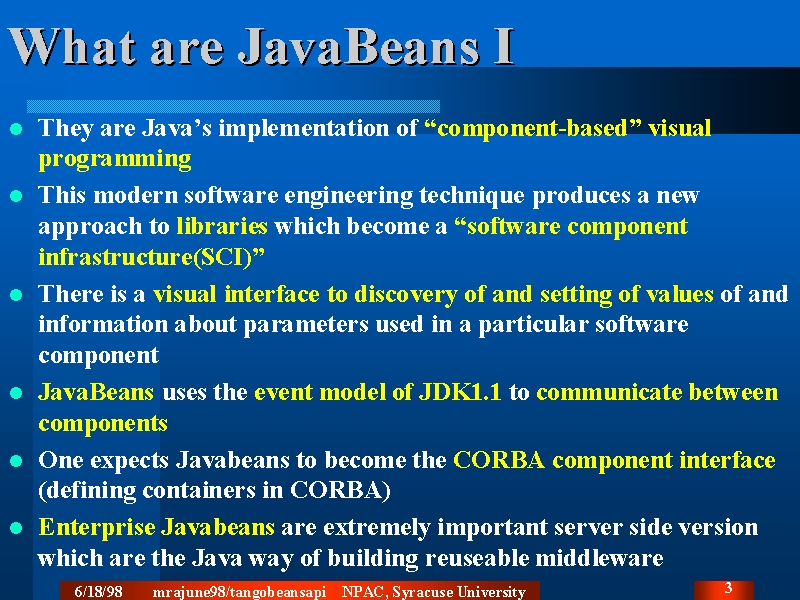 What are JavaBeans I

- They are Java's implementation of "component-based" visual programming
- This modern software engineering technique produces a new approach to libraries which become a "software component infrastructure(SCI)"
- There is a visual interface to discovery of and setting of values of and information about parameters used in a particular software component
- JavaBeans uses the event model of JDK1.1 to communicate between components
- One expects Javabeans to become the CORBA component interface (defining containers in CORBA)
- Enterprise Javabeans are extremely important server side version which are the Java way of building reuseable middleware

6/18/98 mrajune98/tangobeansapi NPAC, Syracuse University

3